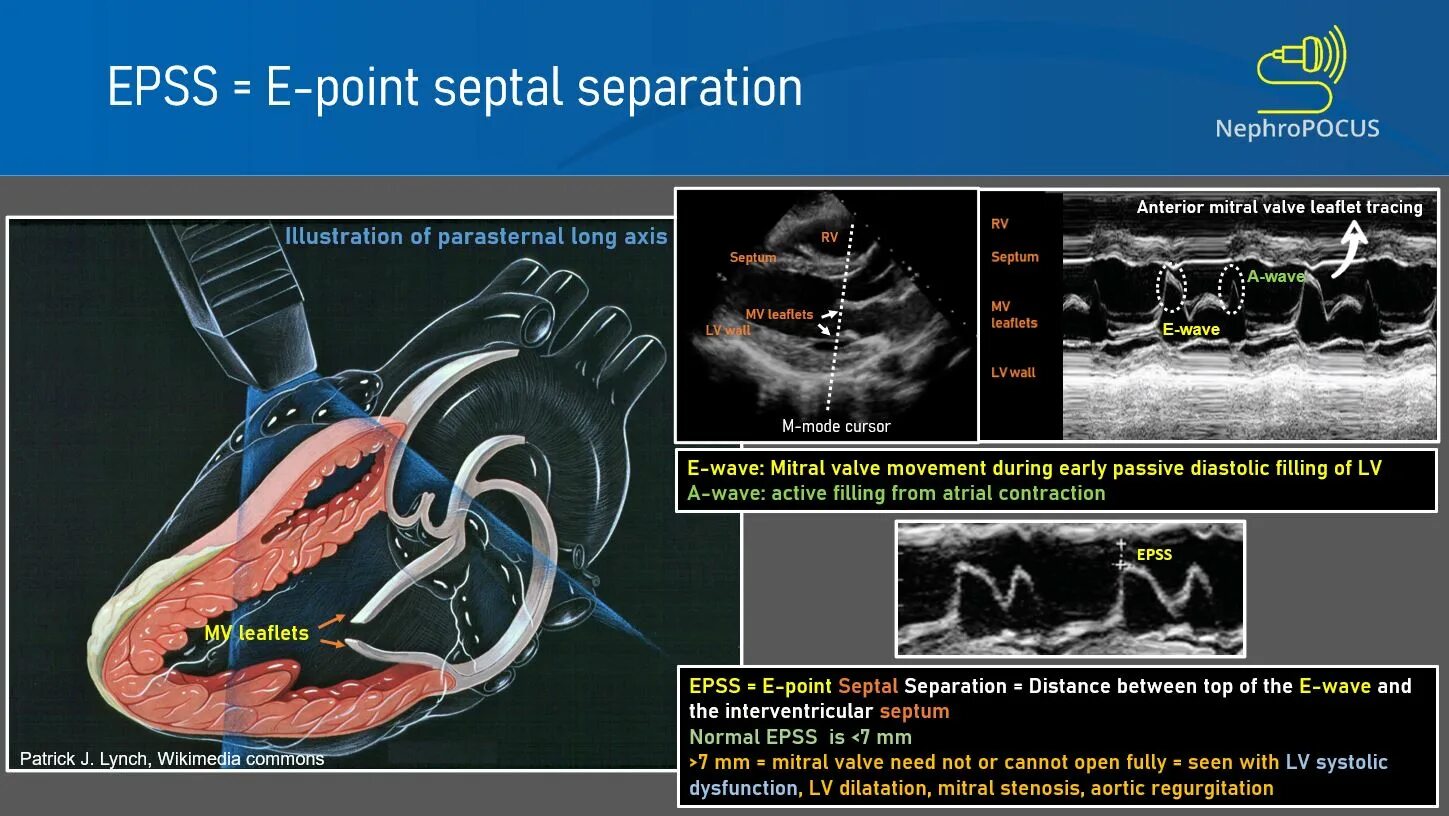 EPSS = E-point septal separation

NephroPOCUS

Illustration of parasternal long axis

MV leaflets

Patrick J. Lynch, Wikimedia commons

RV
Septum
MV leaflets
LV wall
M-mode cursor

RV
Septum
MV leaflets
LV wall

Anterior mitral valve leaflet tracing
A-wave
E-wave

E-wave: Mitral valve movement during early passive diastolic filling of LV
A-wave: active filling from atrial contraction

EPSS

EPSS = E-point Septal Separation = Distance between top of the E-wave and the interventricular septum
Normal EPSS is <7 mm
>7 mm = mitral valve need not or cannot open fully = seen with LV systolic dysfunction, LV dilatation, mitral stenosis, aortic regurgitation